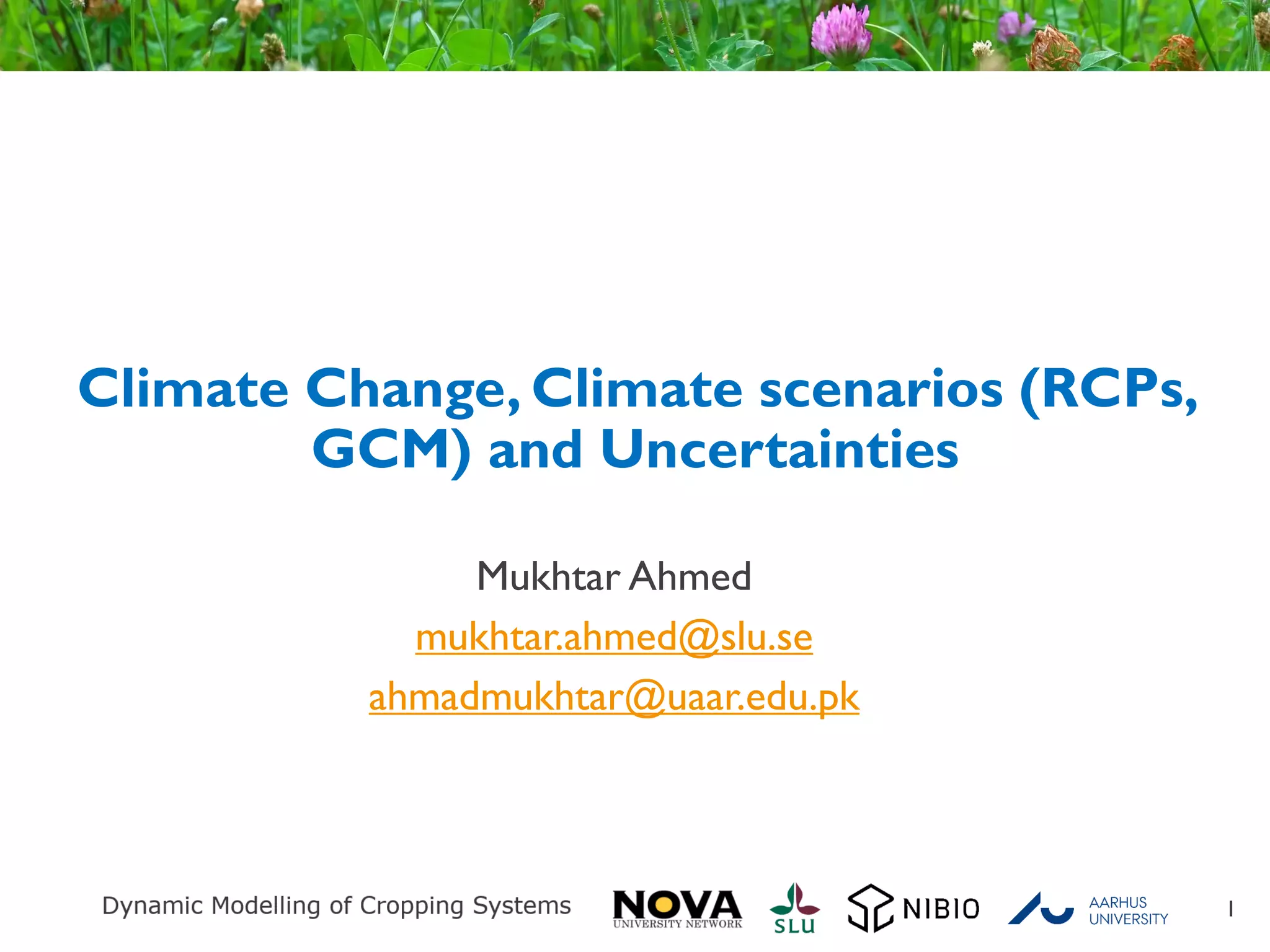 Climate Change, Climate scenarios (RCPs, GCM) and Uncertainties

Mukhtar Ahmed

mukhtar.ahmed@slu.se

ahmadmukhtar@uaar.edu.pk

Dynamic Modelling of Cropping Systems

NOVA
UNIVERSITY NETWORK

SLU

NIBIO

AARHUS
UNIVERSITY

1